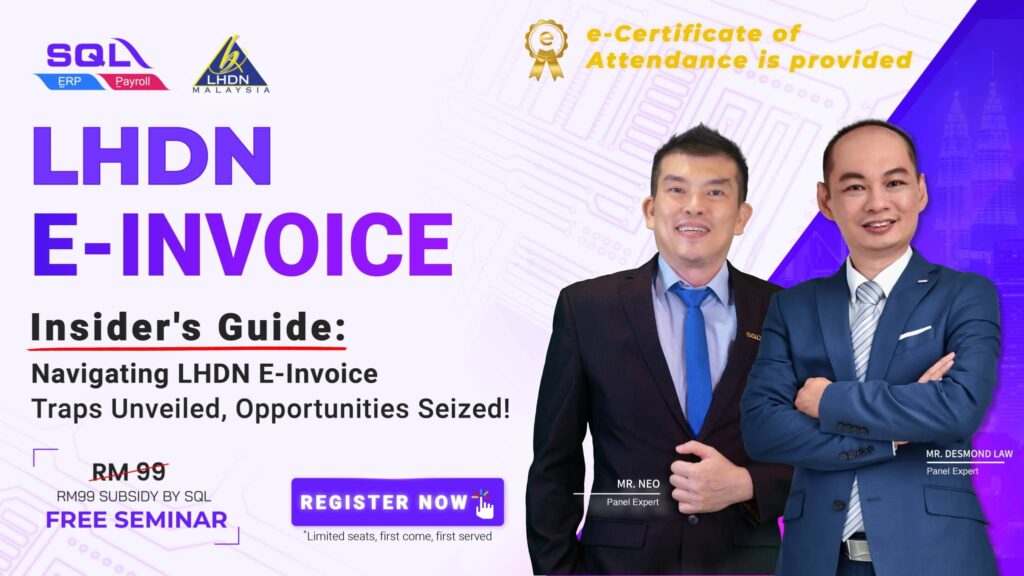 SQL
ERP Payroll

LHDN
MALAYSIA

e-Certificate of Attendance is provided

LHDN
E-INVOICE

Insider's Guide:

Navigating LHDN E-Invoice Traps Unveiled, Opportunities Seized!

RM 99
RM99 SUBSIDY BY SQL
FREE SEMINAR

REGISTER NOW

*Limited seats, first come, first served

MR. NEO
Panel Expert

MR. DESMOND LAW
Panel Expert